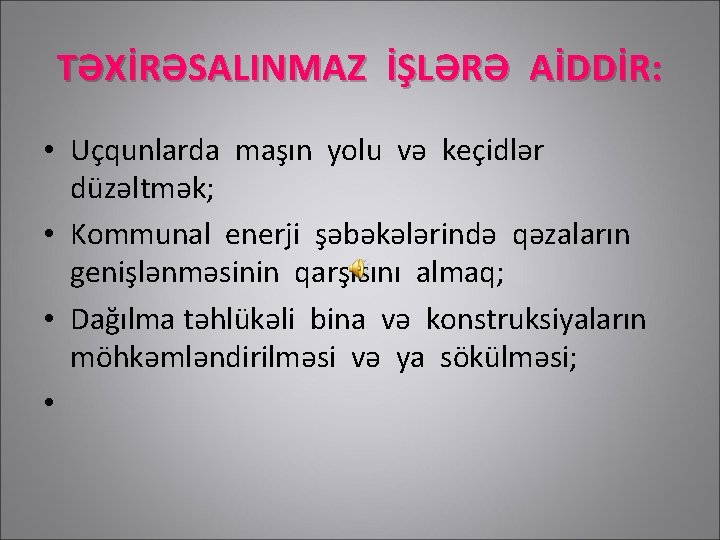 TƏXİRƏSALINMAZ İŞLƏRƏ AİDDİR:

• Uçqunlarda maşın yolu və keçidlər düzəltmək;
• Kommunal enerji şəbəkələrində qəzaların genişlənməsinin qarşısını almaq;
• Dağılma təhlükəli bina və konstruksiyaların möhkəmləndirilməsi və ya sökülməsi;
•